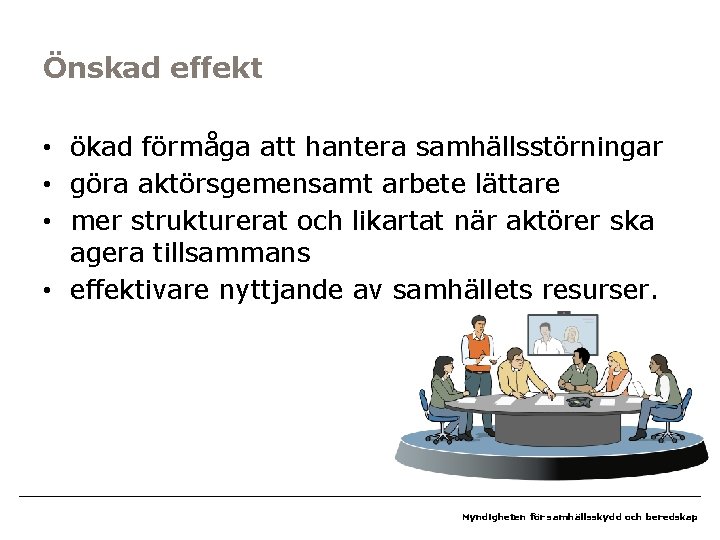 Önskad effekt

• ökad förmåga att hantera samhällsstörningar
• göra aktörsgemensamt arbete lättare
• mer strukturerat och likartat när aktörer ska agera tillsammans
• effektivare nyttjande av samhällets resurser.

Myndigheten för samhällsskydd och beredskap